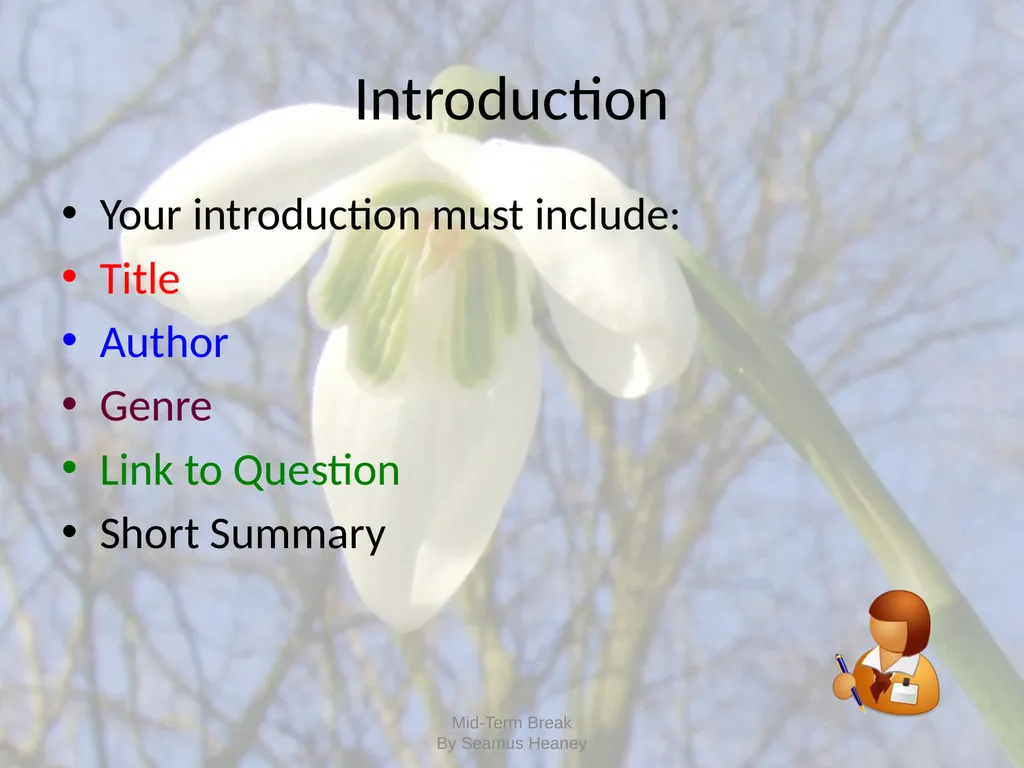 Introduction

• Your introduction must include:
• Title
• Author
• Genre
• Link to Question
• Short Summary

Mid-Term Break
By Seamus Heaney